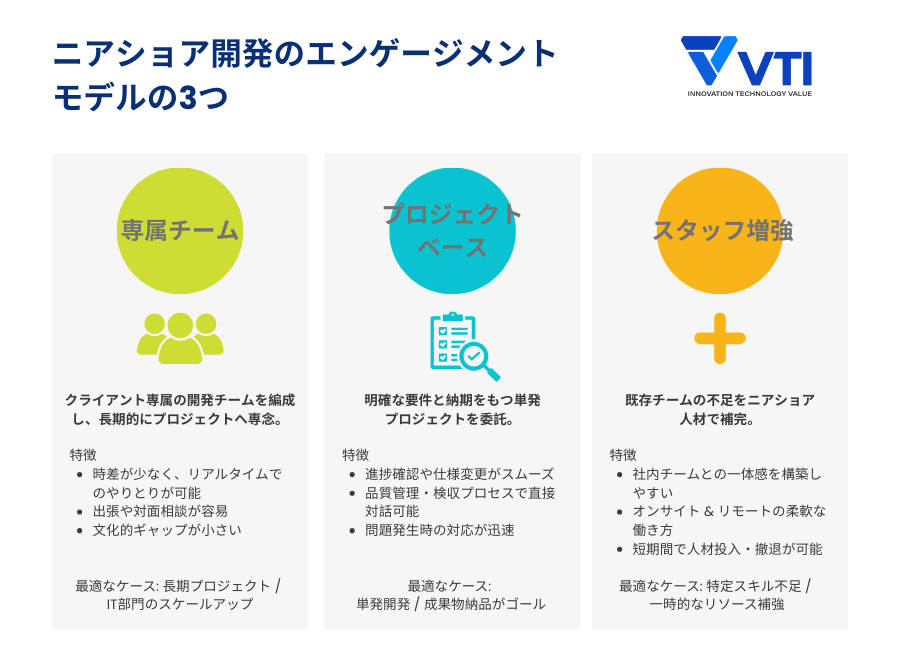 ニアショア開発のエンゲージメントモデルの3つ

VTI
INNOVATION TECHNOLOGY VALUE

専属チーム

クライアント専属の開発チームを編成し、長期的にプロジェクトへ専念。

特徴
• 時差が少なく、リアルタイムでのやりとりが可能
• 出張や対面相談が容易
• 文化的ギャップが小さい

最適なケース: 長期プロジェクト / IT部門のスケールアップ

プロジェクトベース

明確な要件と納期をもつ単発プロジェクトを委託。

特徴
• 進捗確認や仕様変更がスムーズ
• 品質管理・検収プロセスで直接対話可能
• 問題発生時の対応が迅速

最適なケース: 単発開発 / 成果物納品がゴール

スタッフ増強

既存チームの不足をニアショア人材で補完。

特徴
• 社内チームとの一体感を構築しやすい
• オンサイト & リモートの柔軟な働き方
• 短期間で人材投入・撤退が可能

最適なケース: 特定スキル不足 / 一時的なリソース補強